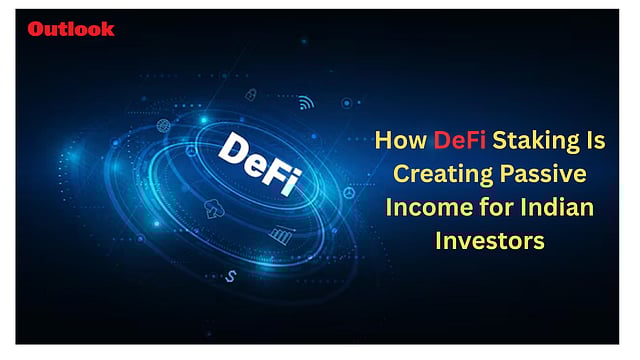 Outlook

DeFi

$

How DeFi Staking Is Creating Passive Income for Indian Investors